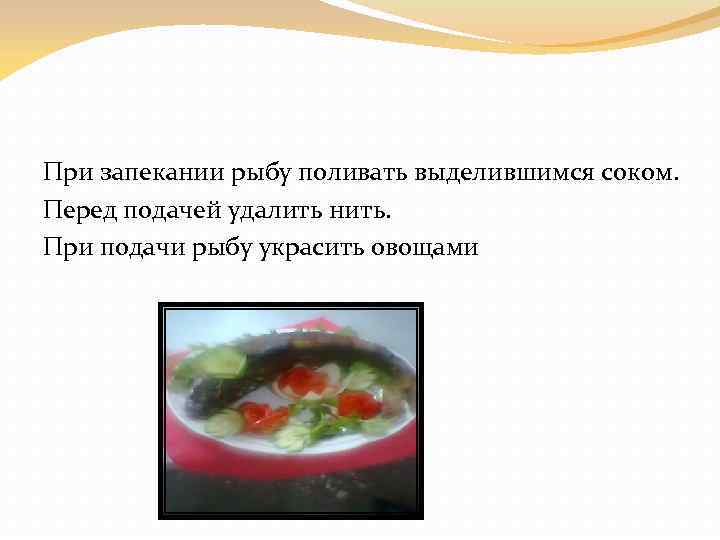 При запекании рыбу поливать выделившимся соком.
Перед подачей удалить нить.
При подачи рыбу украсить овощами